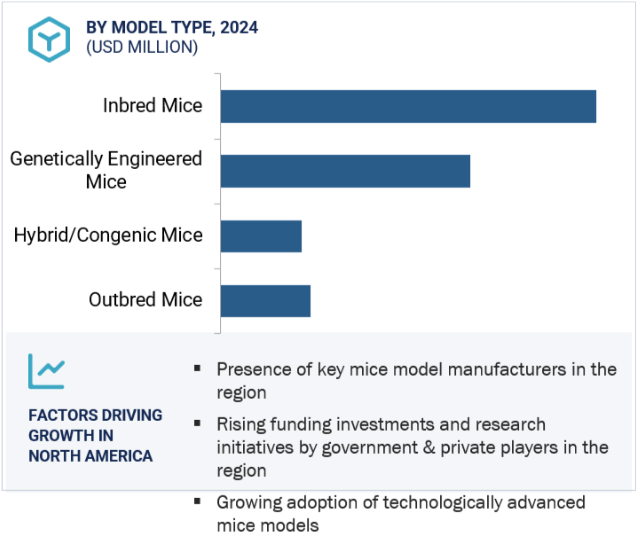 BY MODEL TYPE, 2024
(USD MILLION)

Inbred Mice

Genetically Engineered Mice

Hybrid/Congenic Mice

Outbred Mice

FACTORS DRIVING GROWTH IN NORTH AMERICA

▪ Presence of key mice model manufacturers in the region

▪ Rising funding investments and research initiatives by government & private players in the region

▪ Growing adoption of technologically advanced mice models